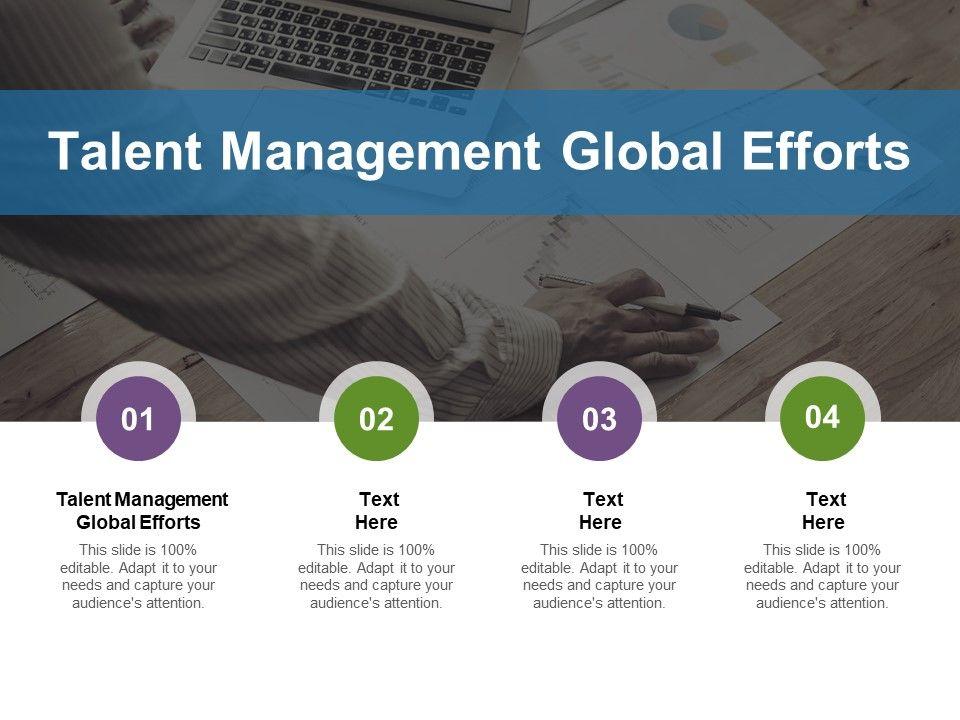 Talent Management Global Efforts

01

Talent Management Global Efforts

This slide is 100% editable. Adapt it to your needs and capture your audience's attention.

02

Text Here

This slide is 100% editable. Adapt it to your needs and capture your audience's attention.

03

Text Here

This slide is 100% editable. Adapt it to your needs and capture your audience's attention.

04

Text Here

This slide is 100% editable. Adapt it to your needs and capture your audience's attention.